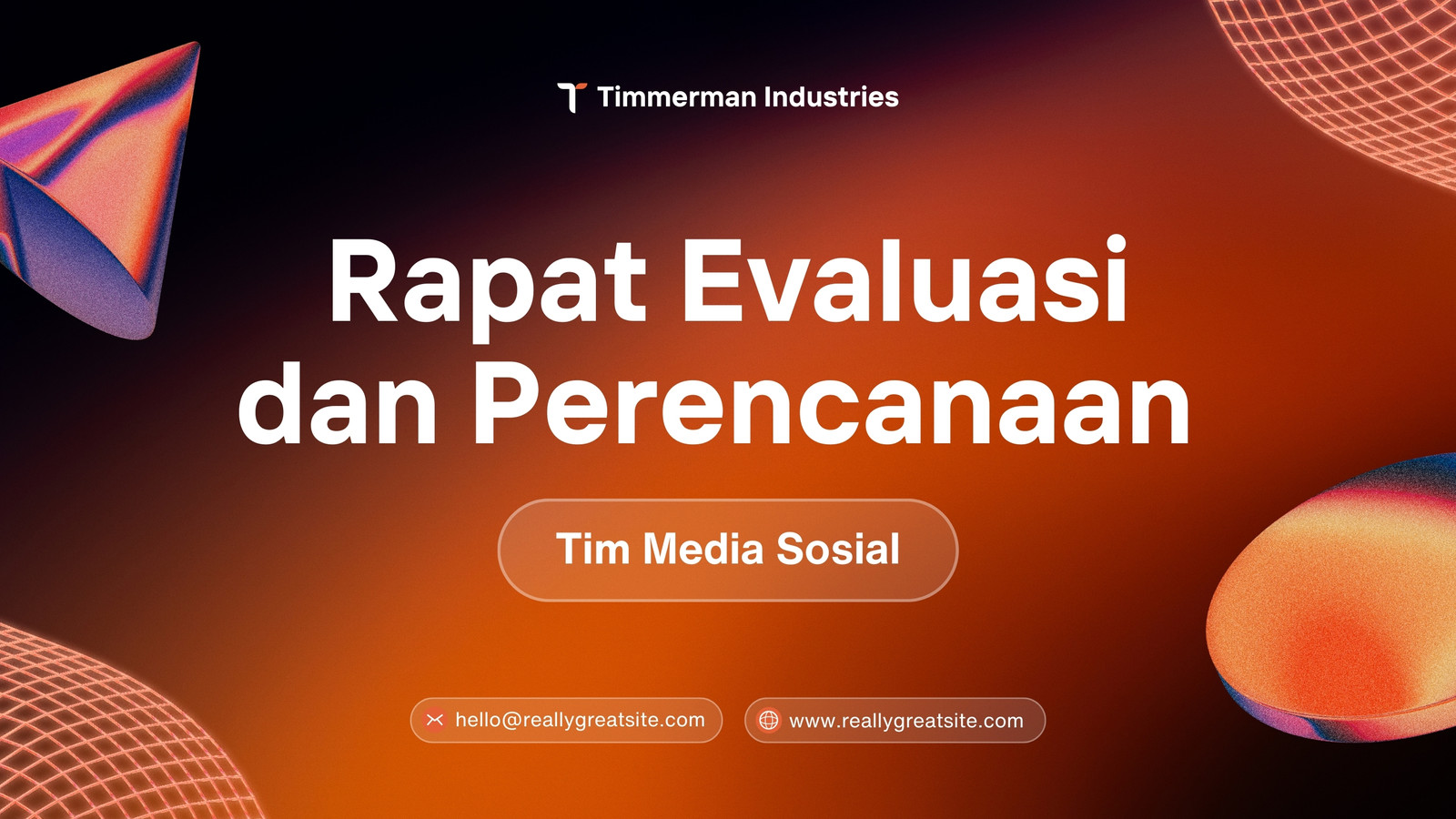 Timmerman Industries

Rapat Evaluasi dan Perencanaan

Tim Media Sosial

hello@reallygreatsite.com

www.reallygreatsite.com